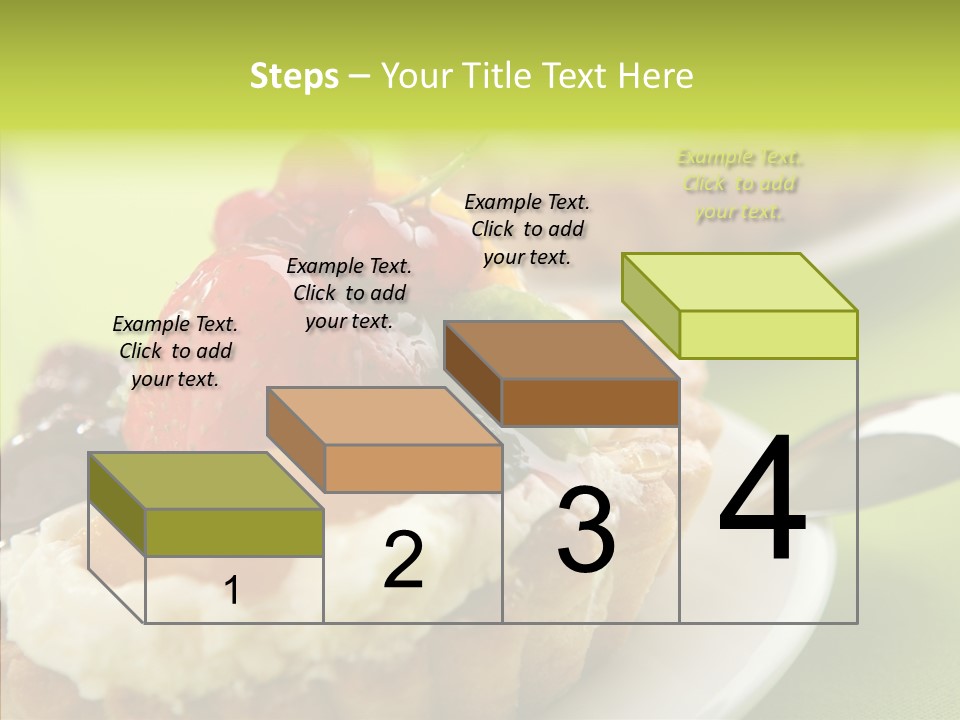 Steps – Your Title Text Here

Example Text. Click to add your text.

Example Text. Click to add your text.

Example Text. Click to add your text.

Example Text. Click to add your text.

1

2

3

4